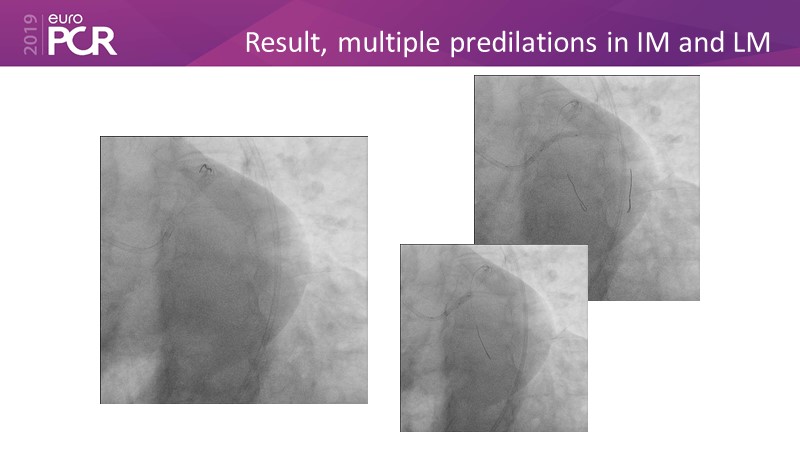 2019 euro PCR

Result, multiple predilations in IM and LM